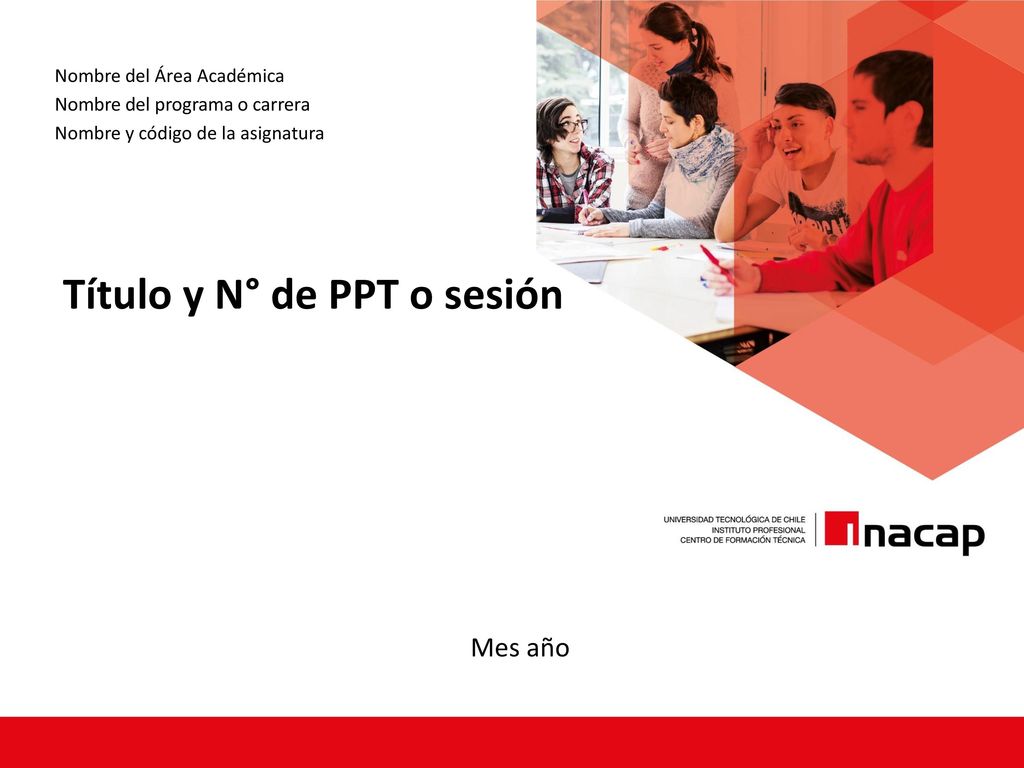 Nombre del Área Académica
Nombre del programa o carrera
Nombre y código de la asignatura

Título y N° de PPT o sesión

UNIVERSIDAD TECNOLÓGICA DE CHILE
INSTITUTO PROFESIONAL
CENTRO DE FORMACIÓN TÉCNICA

inacap

Mes año